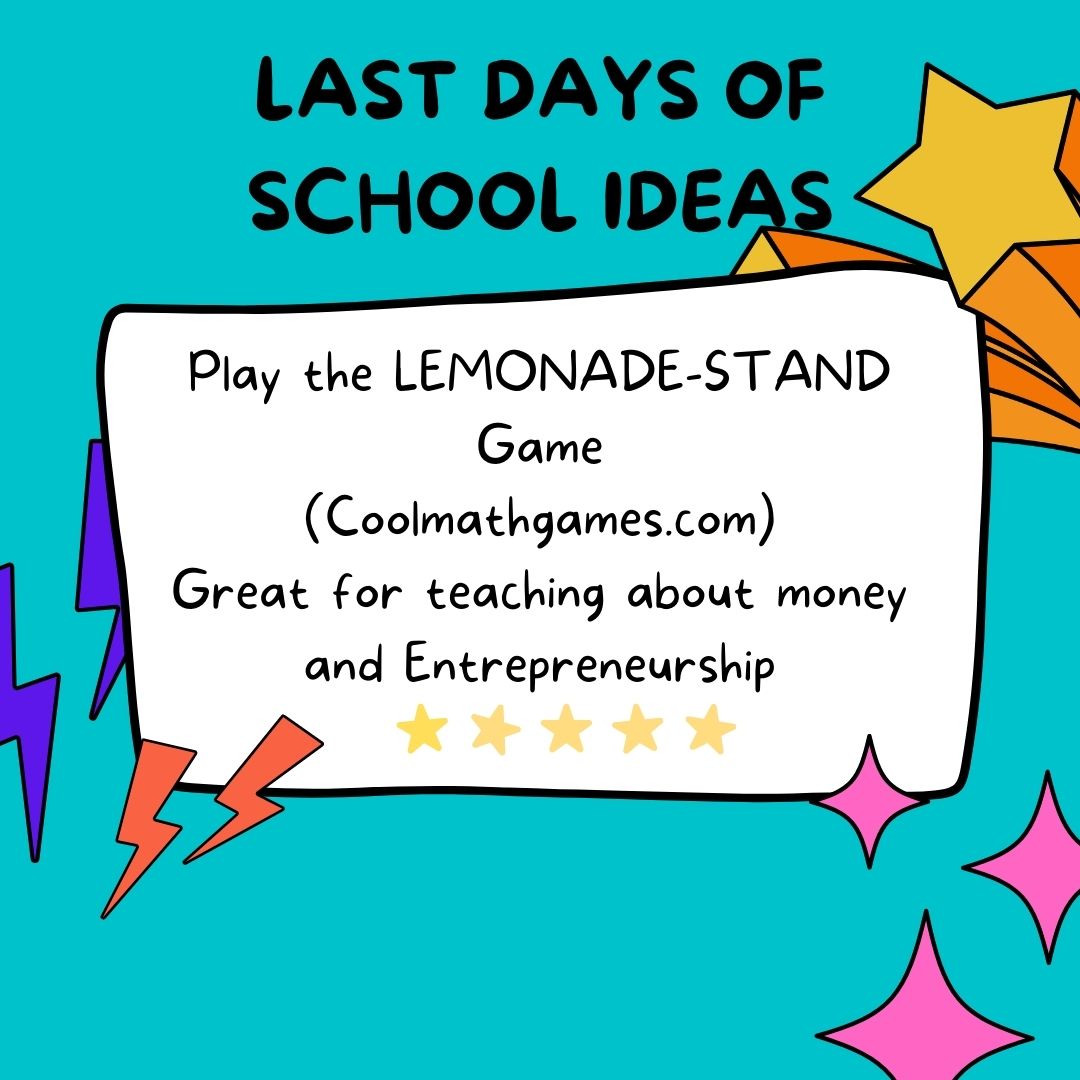 LAST DAYS OF SCHOOL IDEAS

Play the LEMONADE-STAND Game
(Coolmathgames.com)
Great for teaching about money and Entrepreneurship